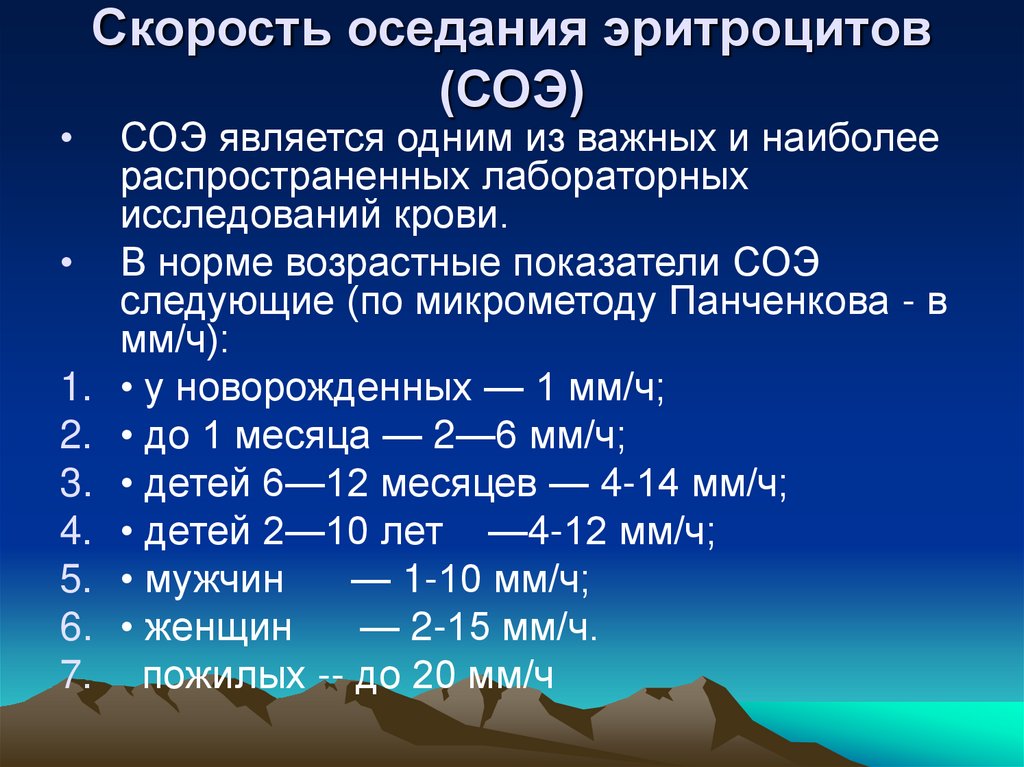 Скорость оседания эритроцитов (СОЭ)

• СОЭ является одним из важных и наиболее распространенных лабораторных исследований крови.

• В норме возрастные показатели СОЭ следующие (по микрометоду Панченкова - в мм/ч):

1. • у новорожденных — 1 мм/ч;
2. • до 1 месяца — 2—6 мм/ч;
3. • детей 6—12 месяцев — 4-14 мм/ч;
4. • детей 2—10 лет —4-12 мм/ч;
5. • мужчин — 1-10 мм/ч;
6. • женщин — 2-15 мм/ч.
7. пожилых -- до 20 мм/ч